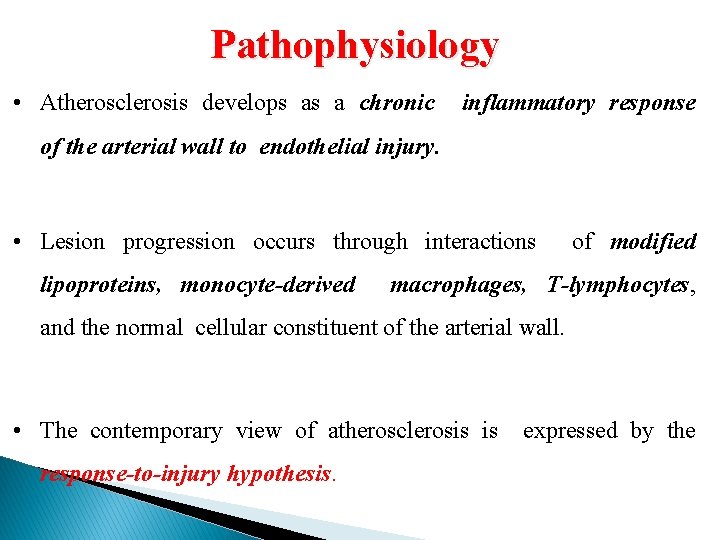 Pathophysiology

• Atherosclerosis develops as a chronic inflammatory response of the arterial wall to endothelial injury.

• Lesion progression occurs through interactions of modified lipoproteins, monocyte-derived macrophages, T-lymphocytes, and the normal cellular constituent of the arterial wall.

• The contemporary view of atherosclerosis is expressed by the response-to-injury hypothesis.